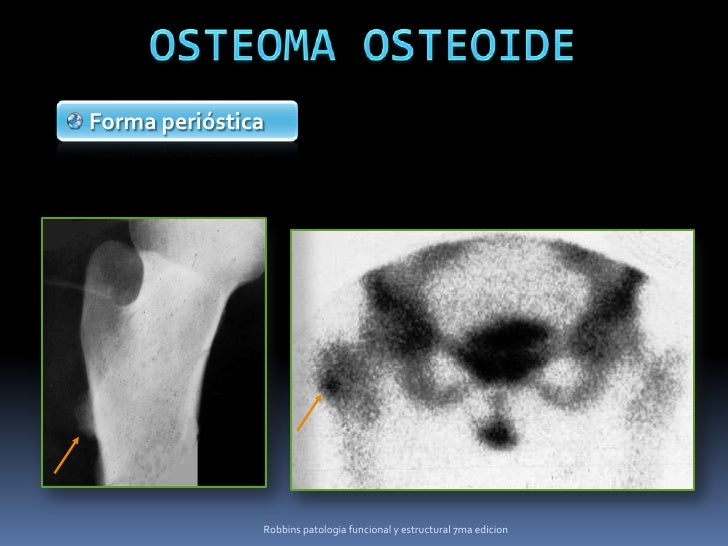 OSTEOMA OSTEOIDE

Forma perióstica

Robbins patologia funcional y estructural 7ma edicion